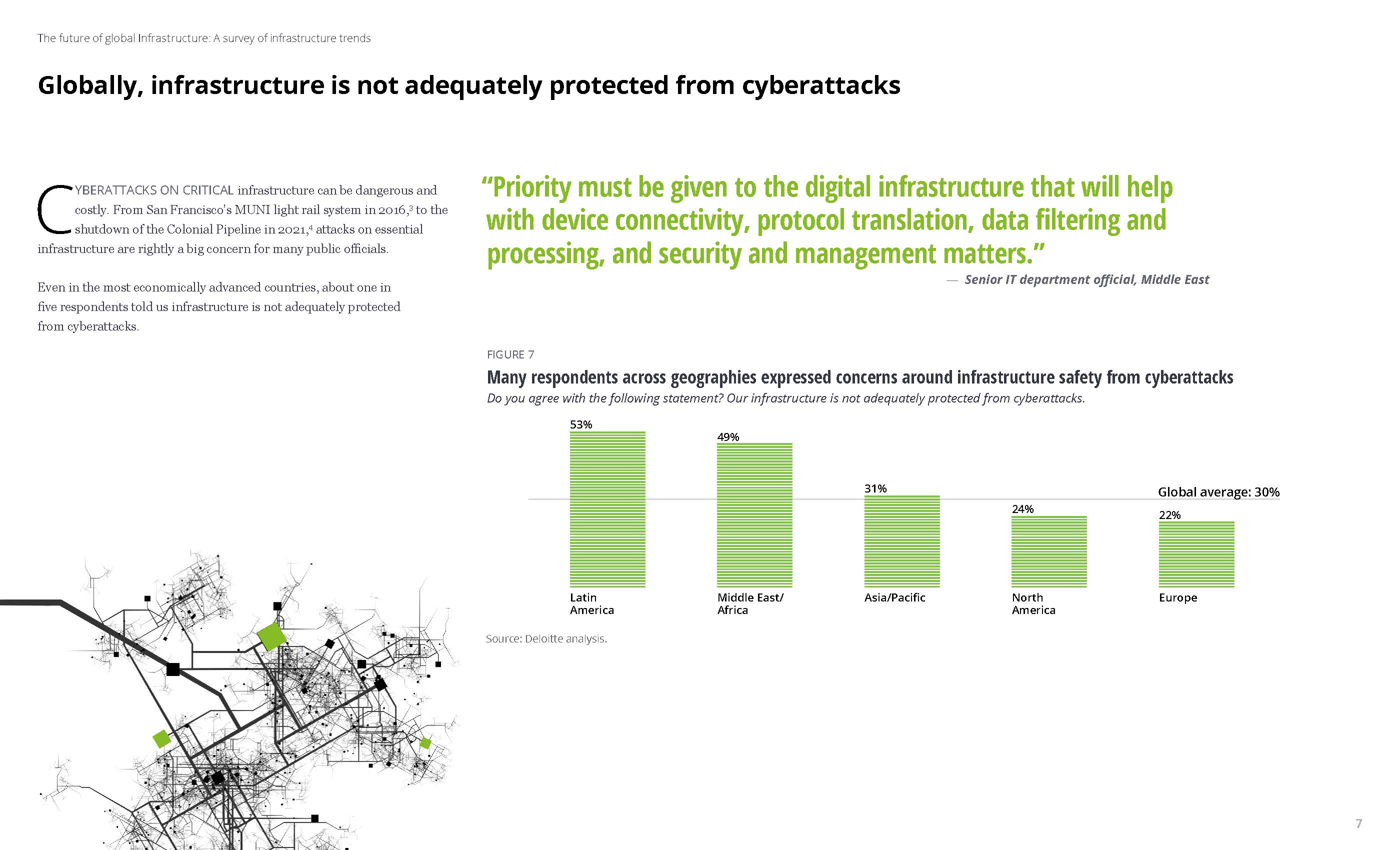 The future of global Infrastructure: A survey of infrastructure trends

Globally, infrastructure is not adequately protected from cyberattacks

CYBERATTACKS ON CRITICAL infrastructure can be dangerous and costly. From San Francisco's MUNI light rail system in 2016,$^3$ to the shutdown of the Colonial Pipeline in 2021,$^4$ attacks on essential infrastructure are rightly a big concern for many public officials.

Even in the most economically advanced countries, about one in five respondents told us infrastructure is not adequately protected from cyberattacks.

"Priority must be given to the digital infrastructure that will help with device connectivity, protocol translation, data filtering and processing, and security and management matters."

— Senior IT department official, Middle East

FIGURE 7

Many respondents across geographies expressed concerns around infrastructure safety from cyberattacks

Do you agree with the following statement? Our infrastructure is not adequately protected from cyberattacks.

53%
49%
31%
24%
22%
Global average: 30%

Latin America
Middle East/ Africa
Asia/Pacific
North America
Europe

Source: Deloitte analysis.

7